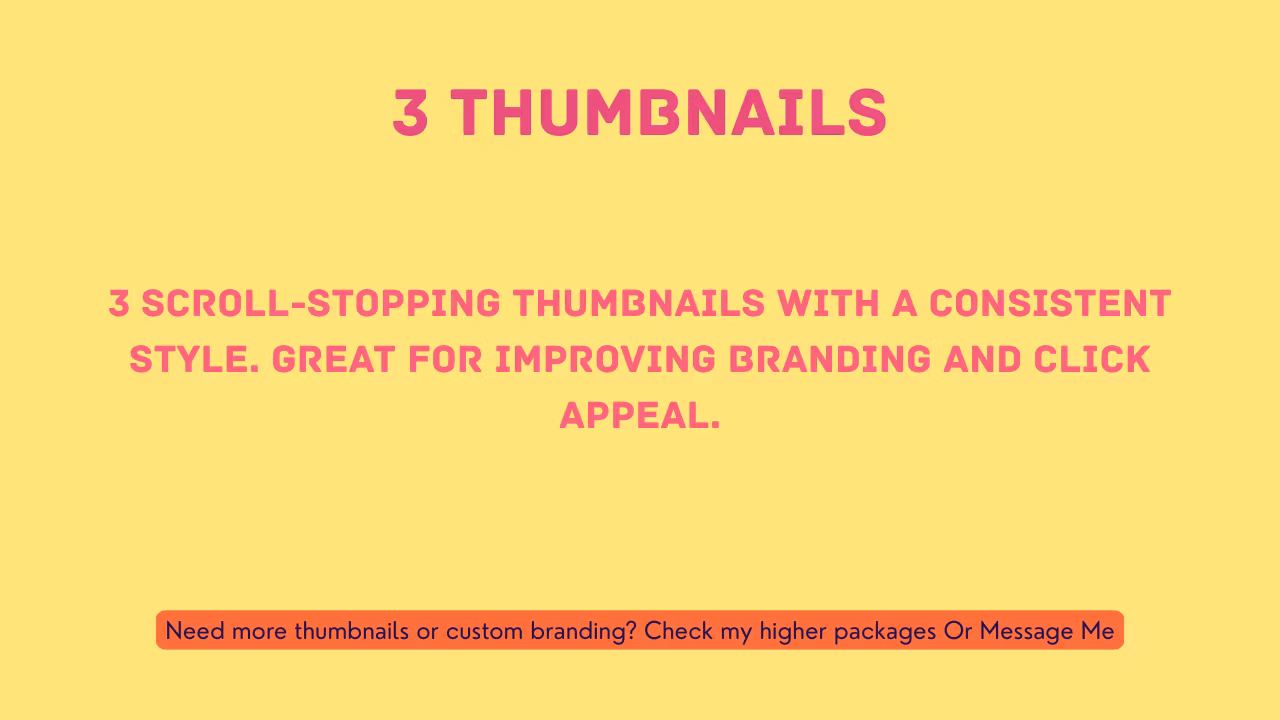 3 THUMBNAILS

3 SCROLL-STOPPING THUMBNAILS WITH A CONSISTENT STYLE. GREAT FOR IMPROVING BRANDING AND CLICK APPEAL.

Need more thumbnails or custom branding? Check my higher packages Or Message Me